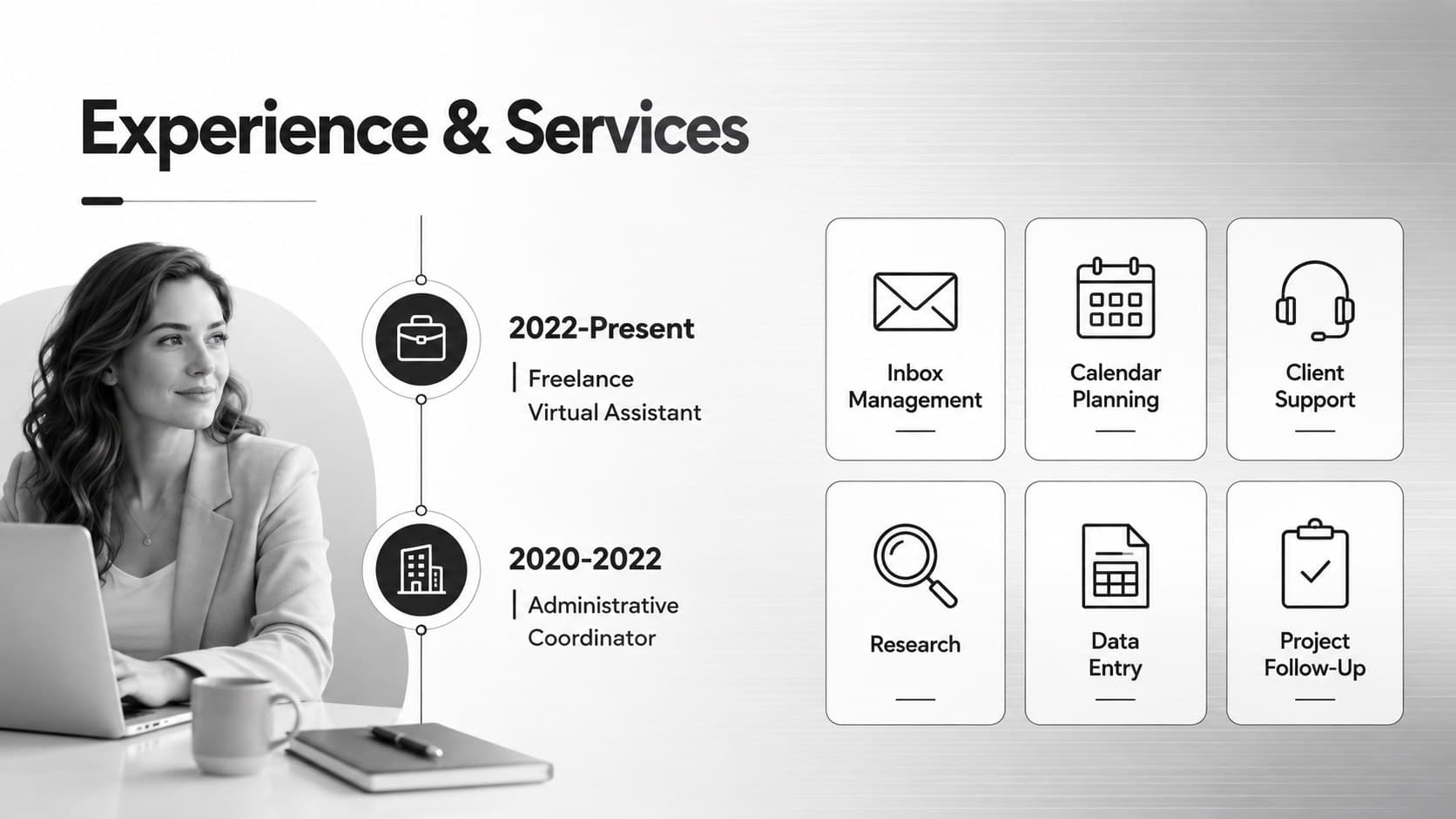 Experience & Services

2022-Present

Freelance Virtual Assistant

2020-2022

Administrative Coordinator

Inbox Management

Calendar Planning

Client Support

Research

Data Entry

Project Follow-Up